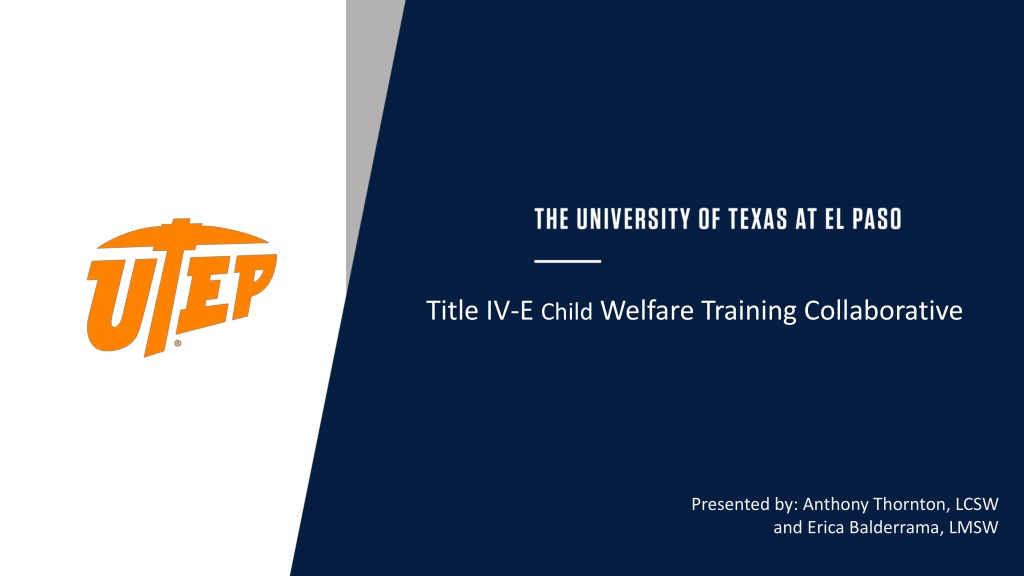 UTEP

THE UNIVERSITY OF TEXAS AT EL PASO

Title IV-E Child Welfare Training Collaborative

Presented by: Anthony Thornton, LCSW and Erica Balderrama, LMSW